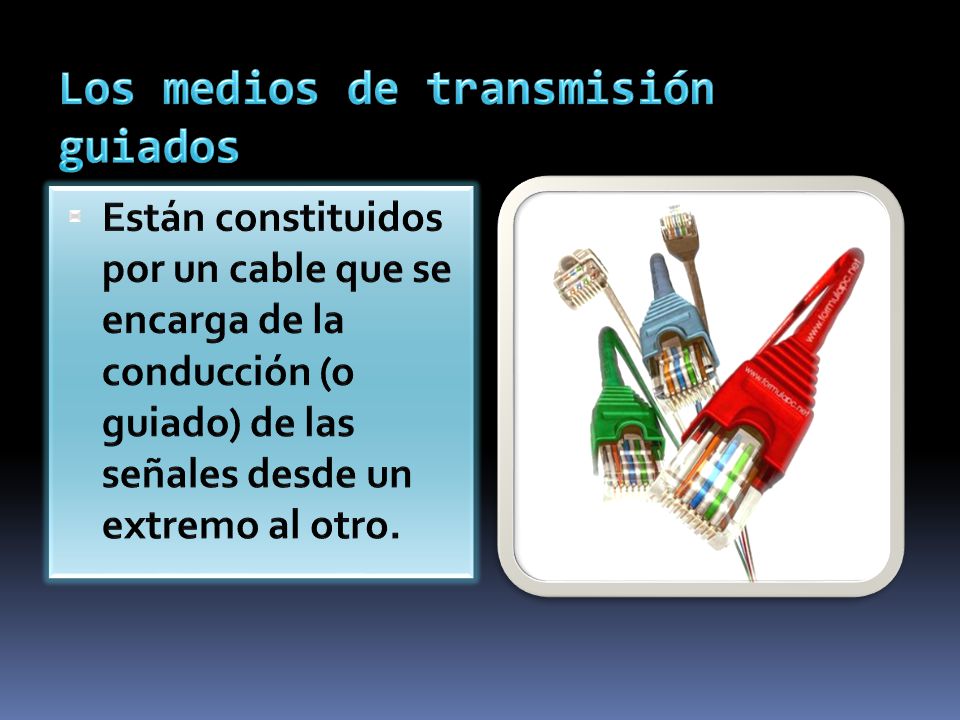 Los medios de transmisión guiados

Están constituidos por un cable que se encarga de la conducción (o guiado) de las señales desde un extremo al otro.

www.formulapc.net

www.formulapc.net